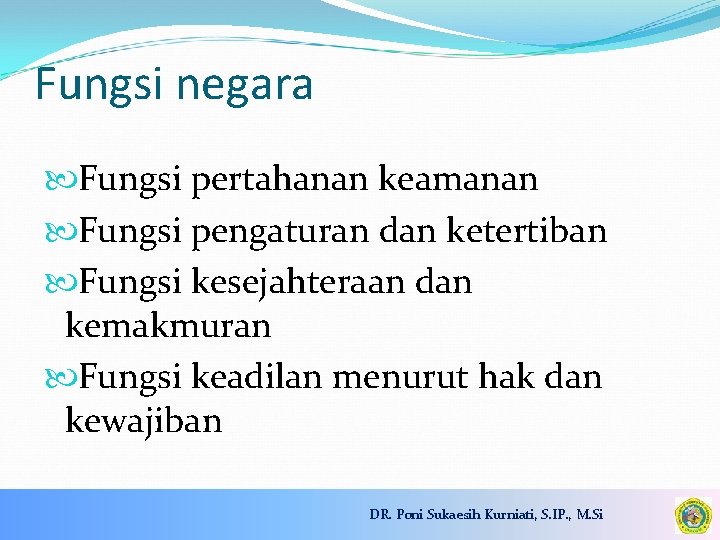 Fungsi negara

Fungsi pertahanan keamanan

Fungsi pengaturan dan ketertiban

Fungsi kesejahteraan dan kemakmuran

Fungsi keadilan menurut hak dan kewajiban

DR. Poni Sukaesih Kurniati, S.IP., M.Si